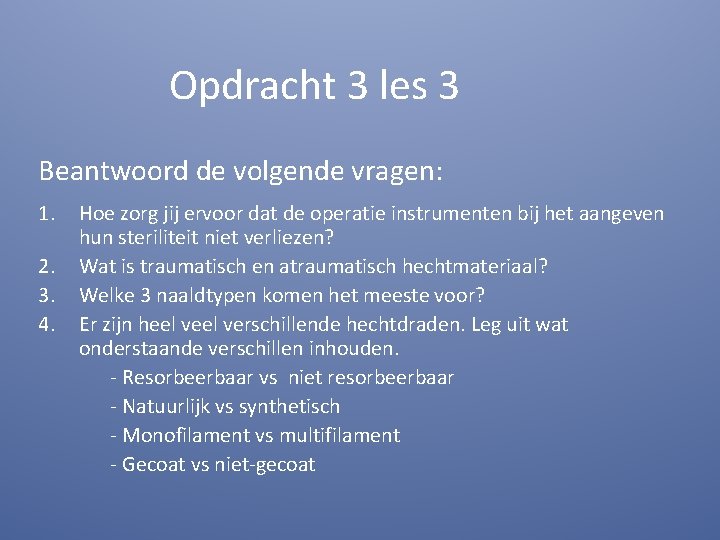 Opdracht 3 les 3

Beantwoord de volgende vragen:

1. Hoe zorg jij ervoor dat de operatie instrumenten bij het aangeven hun steriliteit niet verliezen?
2. Wat is traumatisch en atraumatisch hechtmateriaal?
3. Welke 3 naaldtypen komen het meeste voor?
4. Er zijn heel veel verschillende hechtdraden. Leg uit wat onderstaande verschillen inhouden.
- Resorbeerbaar vs niet resorbeerbaar
- Natuurlijk vs synthetisch
- Monofilament vs multifilament
- Gecoat vs niet-gecoat